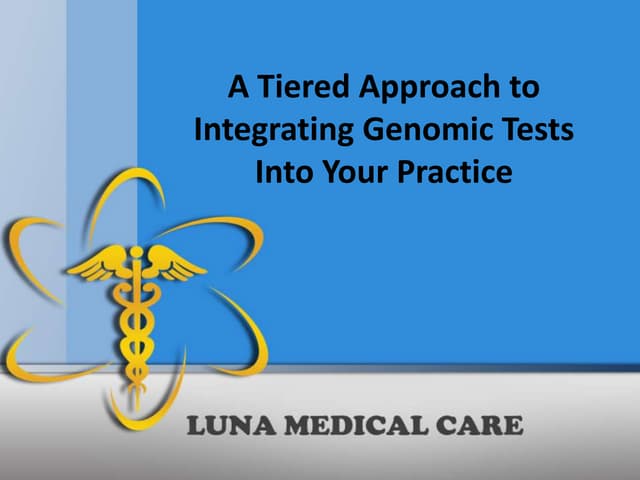 A Tiered Approach to Integrating Genomic Tests Into Your Practice

LUNA MEDICAL CARE